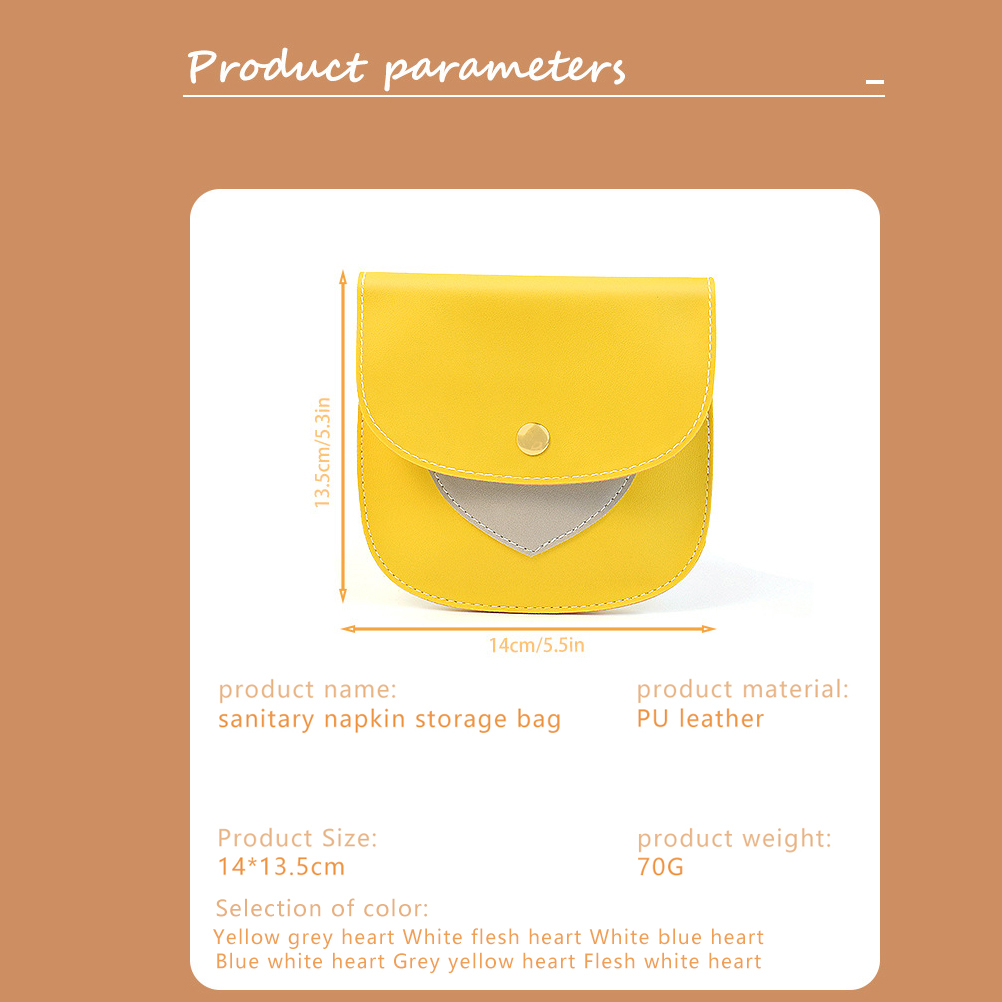 Product parameters

13.5cm/5.3in

14cm/5.5in

product name:
sanitary napkin storage bag

product material:
PU leather

Product Size:
14*13.5cm

product weight:
70G

Selection of color:
Yellow grey heart White flesh heart White blue heart
Blue white heart Grey yellow heart Flesh white heart